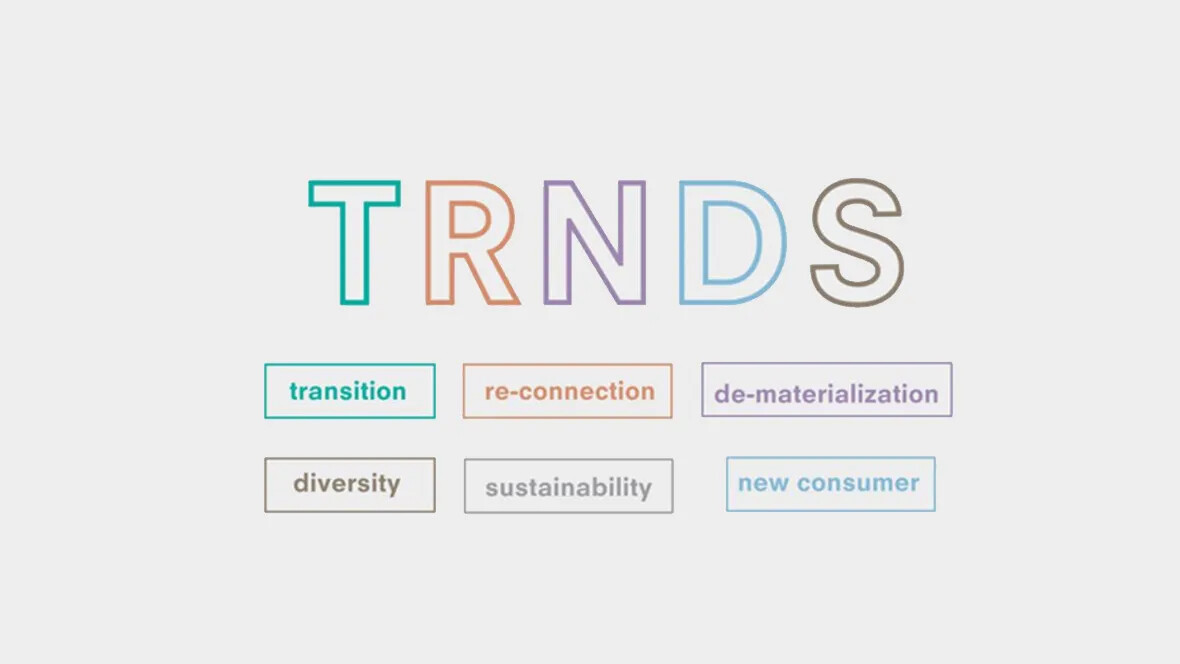 TRNDS

transition
re-connection
de-materialization
diversity
sustainability
new consumer